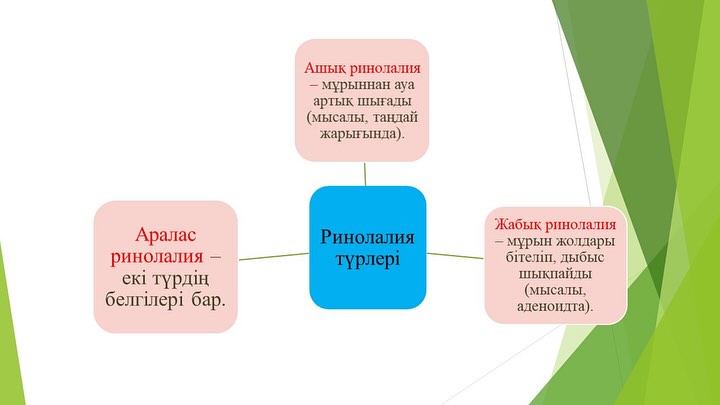 Ашық ринолалия – мұрыннан ауа артық шығады (мысалы, таңдай жарығында).

Аралас ринолалия – екі түрдің белгілері бар.

Ринолалия түрлері

Жабық ринолалия – мұрын жолдары бітеліп, дыбыс шықпайды (мысалы, аденоидта).